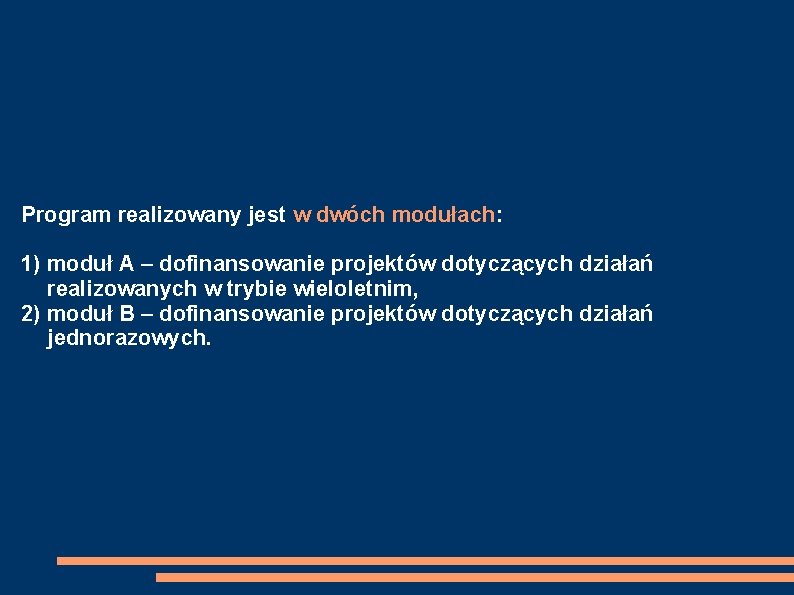 Program realizowany jest w dwóch modułach:

1) moduł A – dofinansowanie projektów dotyczących działań realizowanych w trybie wieloletnim,
2) moduł B – dofinansowanie projektów dotyczących działań jednorazowych.